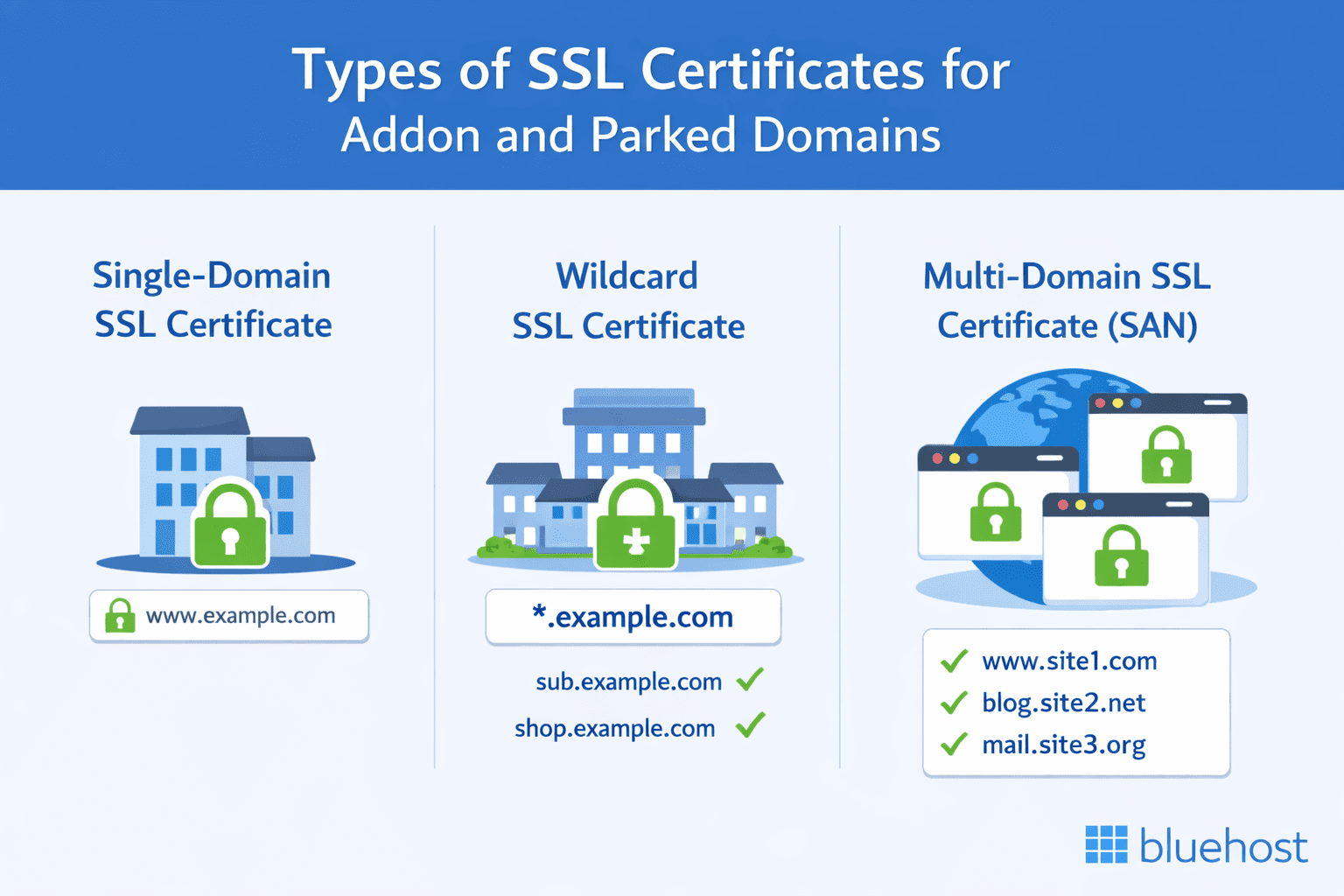 Types of SSL Certificates for
Addon and Parked Domains

Single-Domain SSL Certificate

www.example.com

Wildcard SSL Certificate

*.example.com

sub.example.com ✓

shop.example.com ✓

Multi-Domain SSL Certificate (SAN)

✓ www.site1.com
✓ blog.site2.net
✓ mail.site3.org

bluehost